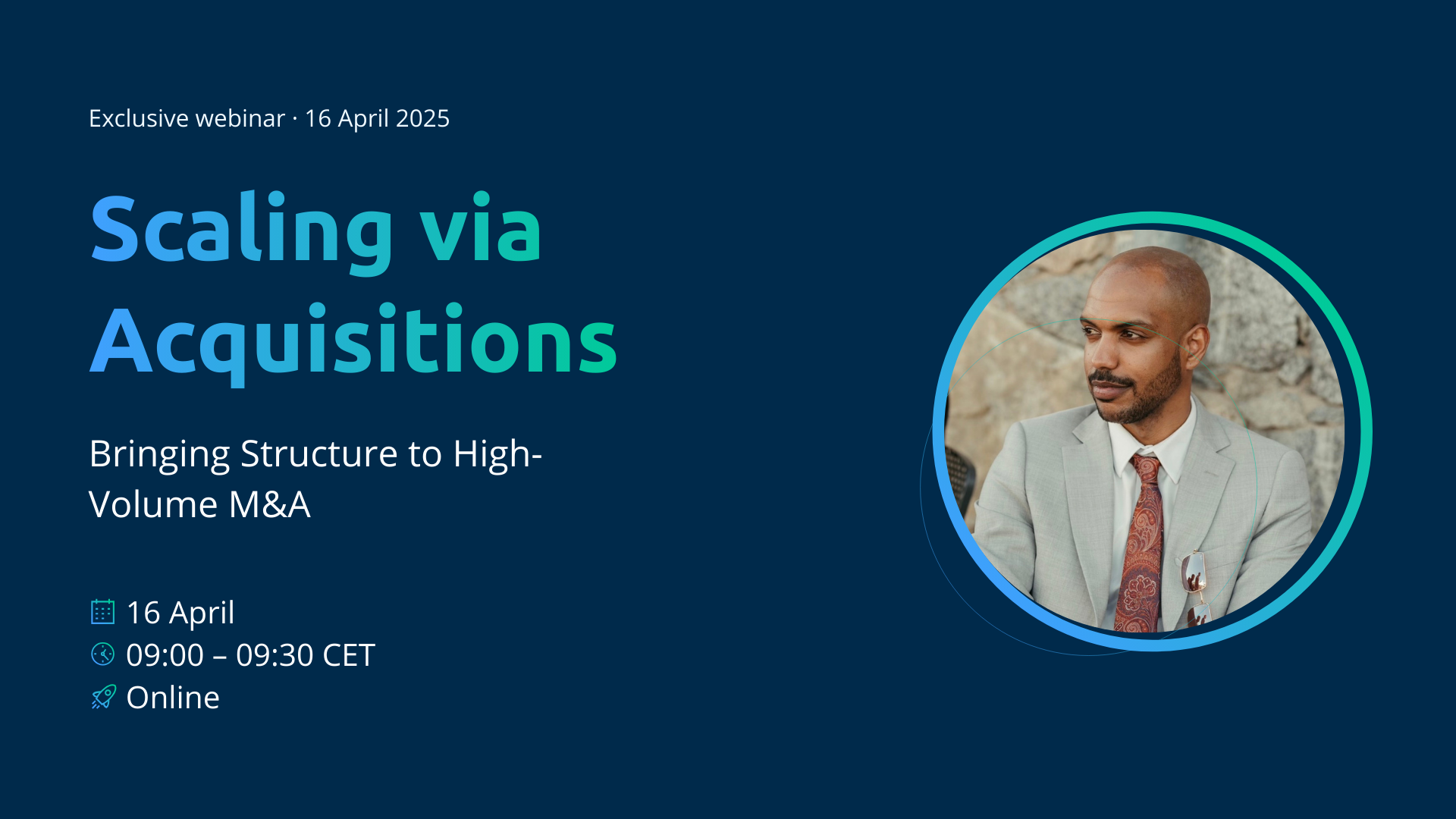 Exclusive webinar · 16 April 2025

Scaling via Acquisitions

Bringing Structure to High-Volume M&A

16 April
09:00 – 09:30 CET
Online